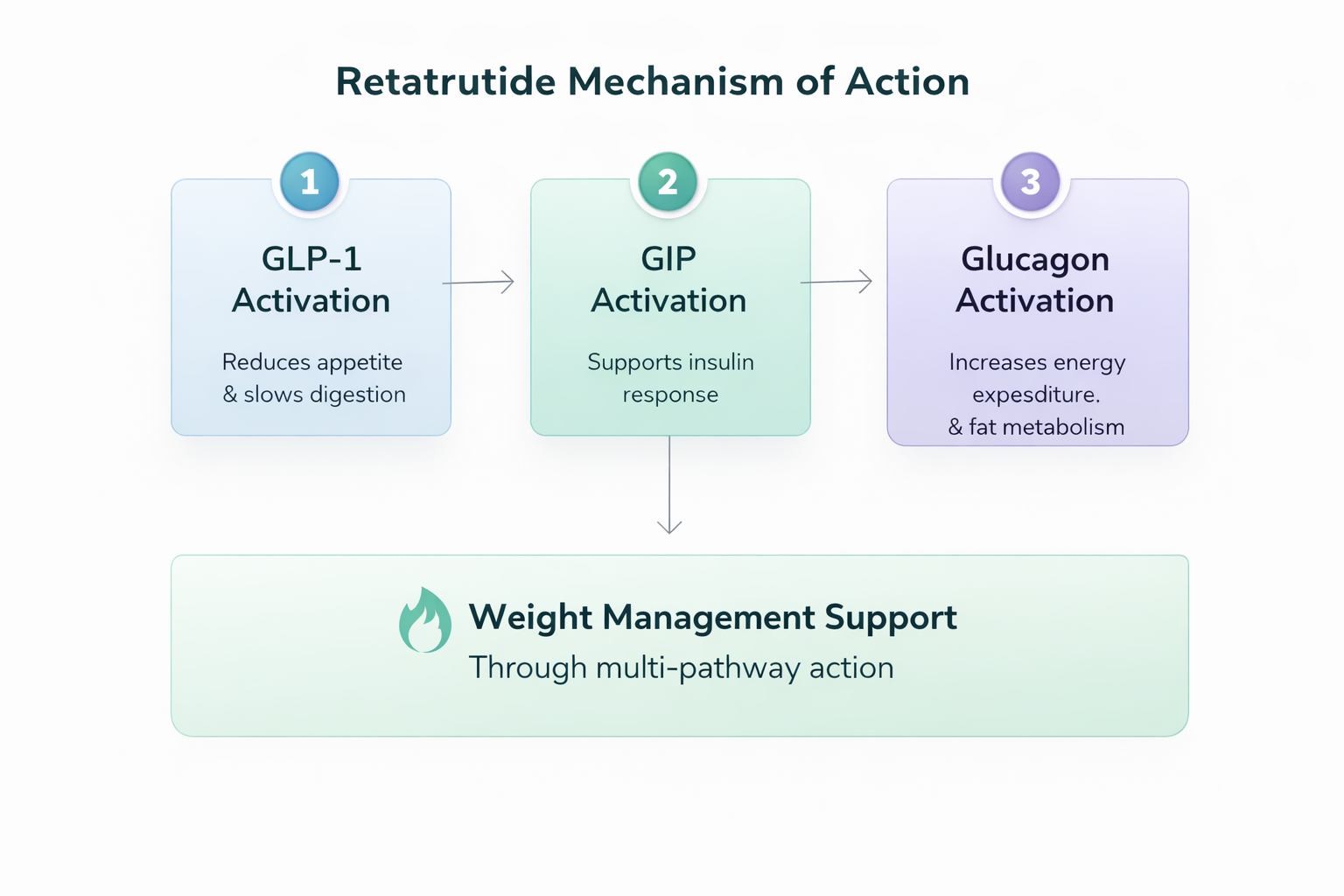 Retatrutide Mechanism of Action

1

GLP-1 Activation

Reduces appetite & slows digestion

2

GIP Activation

Supports insulin response

3

Glucagon Activation

Increases energy expesditure. & fat metabolism

Weight Management Support

Through multi-pathway action